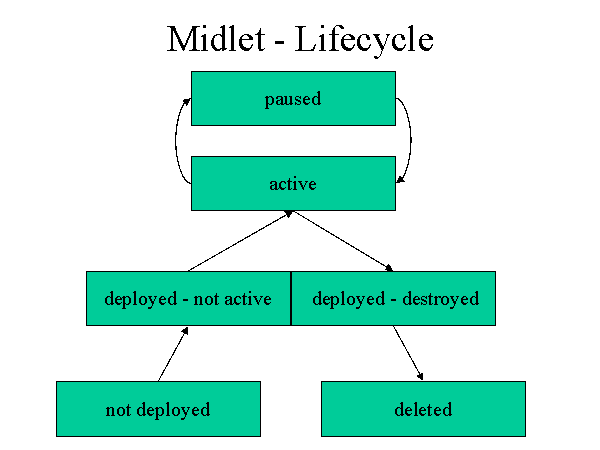 Midlet - Lifecycle

paused

active

deployed - not active

deployed - destroyed

not deployed

deleted